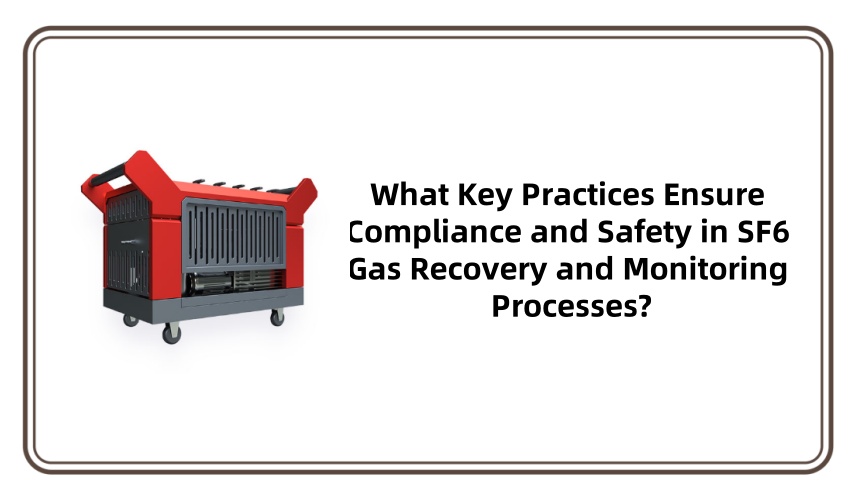 What Key Practices Ensure Compliance and Safety in SF6 Gas Recovery and Monitoring Processes?